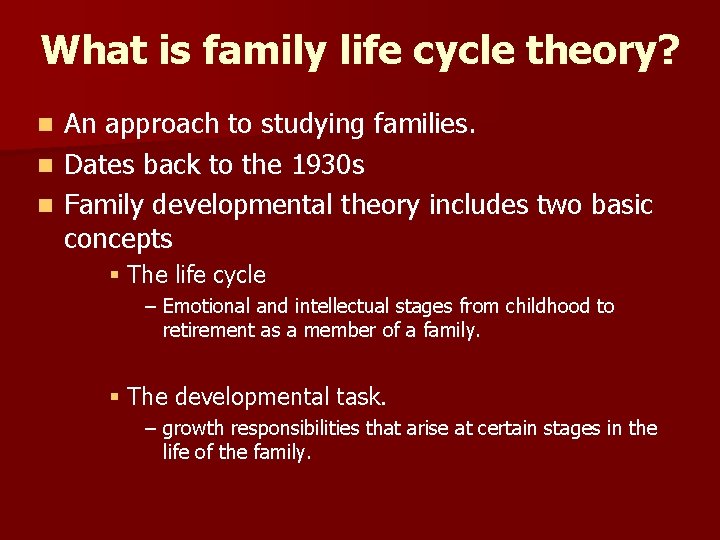 What is family life cycle theory?

- An approach to studying families.
- Dates back to the 1930s
- Family developmental theory includes two basic concepts
  - The life cycle
    – Emotional and intellectual stages from childhood to retirement as a member of a family.
  - The developmental task.
    – growth responsibilities that arise at certain stages in the life of the family.